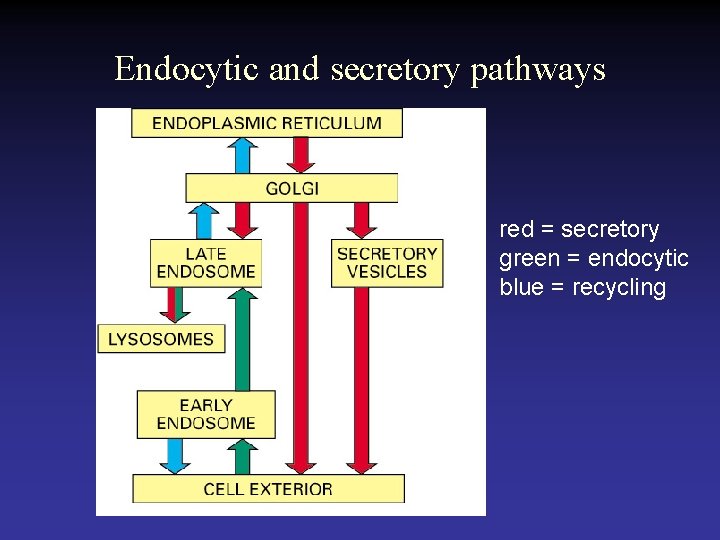 Endocytic and secretory pathways

ENDOPLASMIC RETICULUM

GOLGI

LATE ENDOSOME

SECRETORY VESICLES

LYSOSOMES

EARLY ENDOSOME

CELL EXTERIOR

red = secretory
green = endocytic
blue = recycling